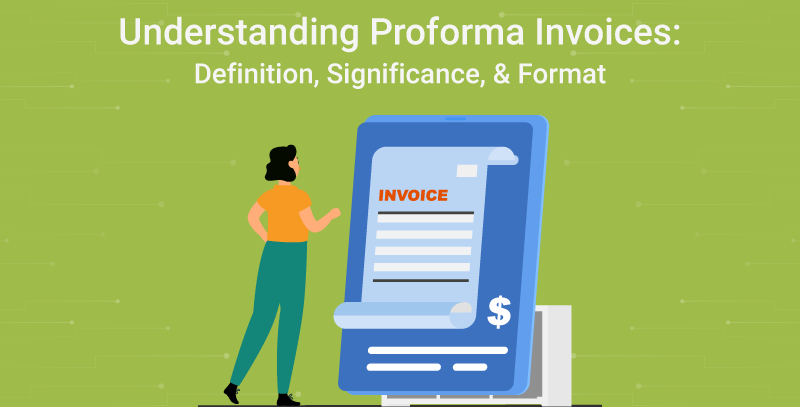 Understanding Proforma Invoices:
Definition, Significance, & Format

INVOICE

$